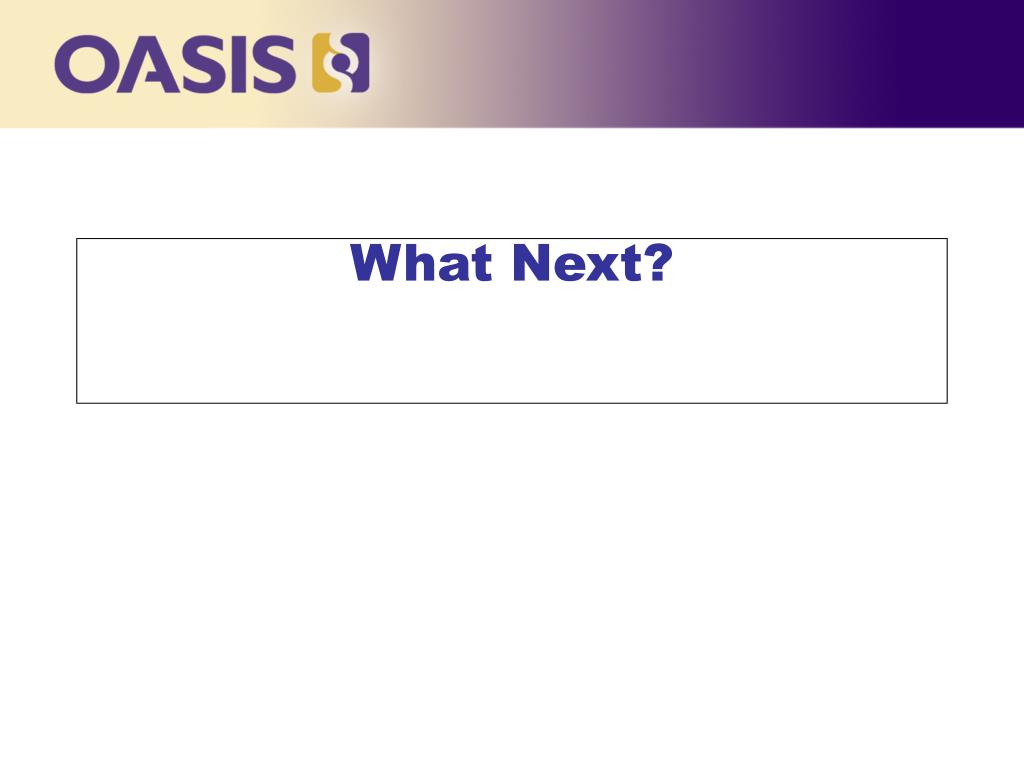 OASIS

What Next?